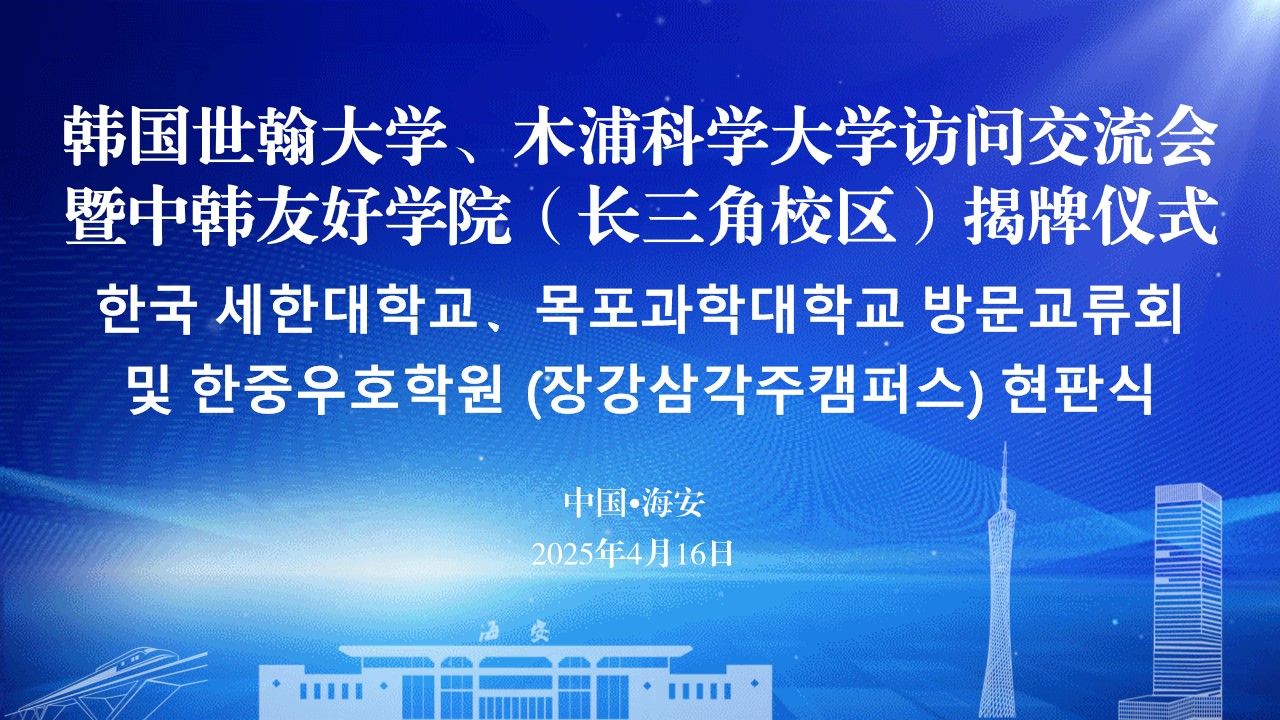 韩国世翰大学、木浦科学大学访问交流会
暨中韩友好学院（长三角校区）揭牌仪式

한국 세한대학교、목포과학대학교 방문교류회
및 한중우호학원 (장강삼각주캠퍼스) 현판식

中国•海安

2025年4月16日

海安